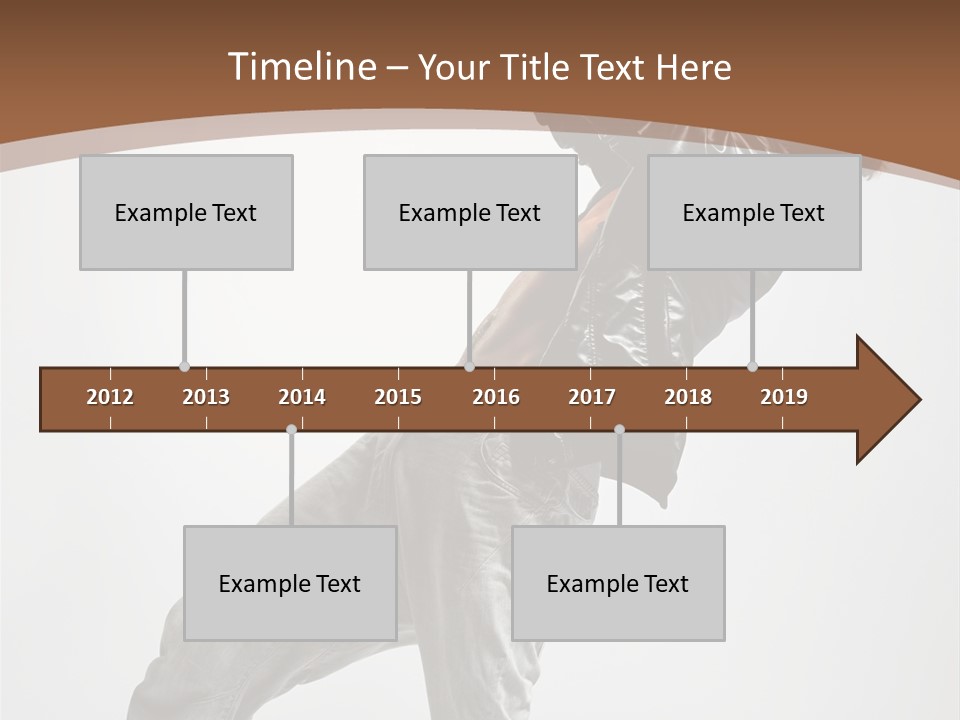 Timeline – Your Title Text Here

Example Text

Example Text

Example Text

2012 2013 2014 2015 2016 2017 2018 2019

Example Text

Example Text